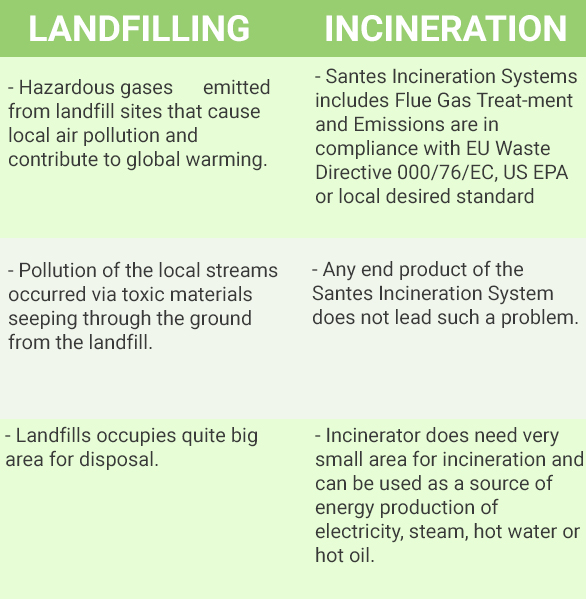 | LANDFILLING | INCINERATION |
|---|---|
| - Hazardous gases emitted from landfill sites that cause local air pollution and contribute to global warming. | - Santes Incineration Systems includes Flue Gas Treat-ment and Emissions are in compliance with EU Waste Directive 000/76/EC, US EPA or local desired standard |
| - Pollution of the local streams occurred via toxic materials seeping through the ground from the landfill. | - Any end product of the Santes Incineration System does not lead such a problem. |
| - Landfills occupies quite big area for disposal. | - Incinerator does need very small area for incineration and can be used as a source of energy production of electricity, steam, hot water or hot oil. |